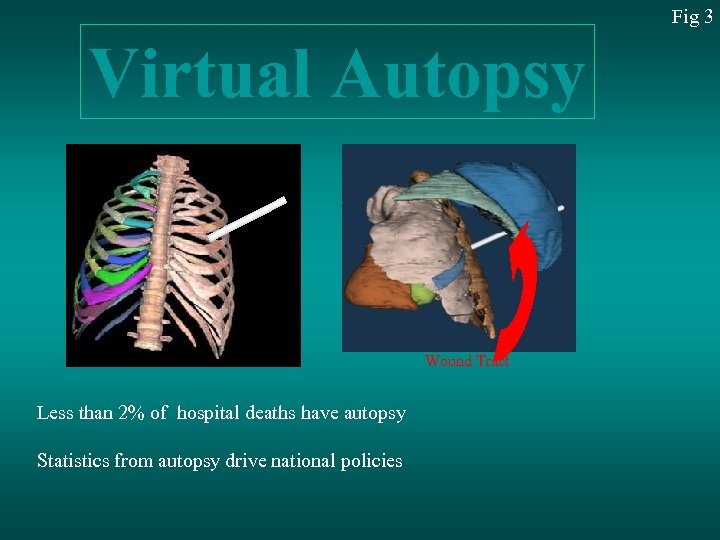 Fig 3

Virtual Autopsy

Wound Tract

Less than 2% of hospital deaths have autopsy

Statistics from autopsy drive national policies